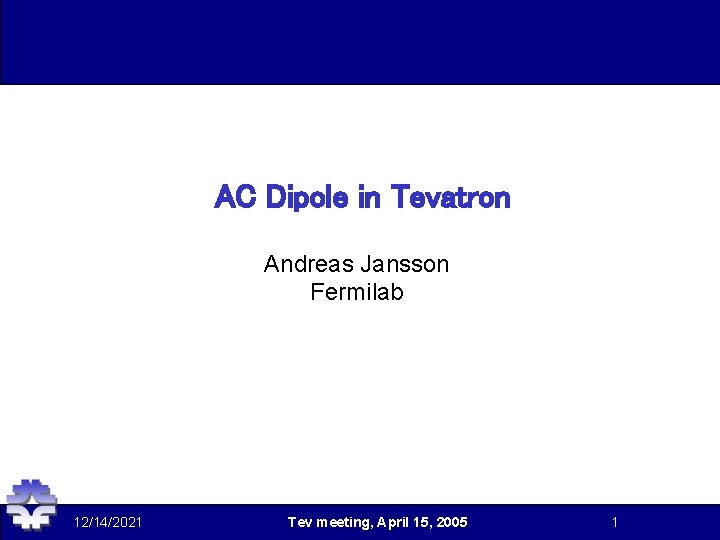 AC Dipole in Tevatron

Andreas Jansson
Fermilab

12/14/2021

Tev meeting, April 15, 2005

1